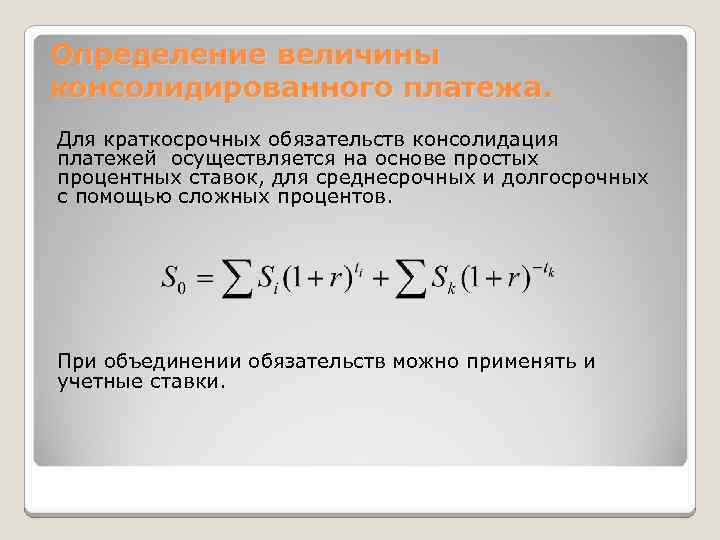 Определение величины консолидированного платежа.

Для краткосрочных обязательств консолидация платежей осуществляется на основе простых процентных ставок, для среднесрочных и долгосрочных с помощью сложных процентов.

$S_0 = \sum S_i (1+r)^{t_i} + \sum S_k (1+r)^{-t_k}$

При объединении обязательств можно применять и учетные ставки.